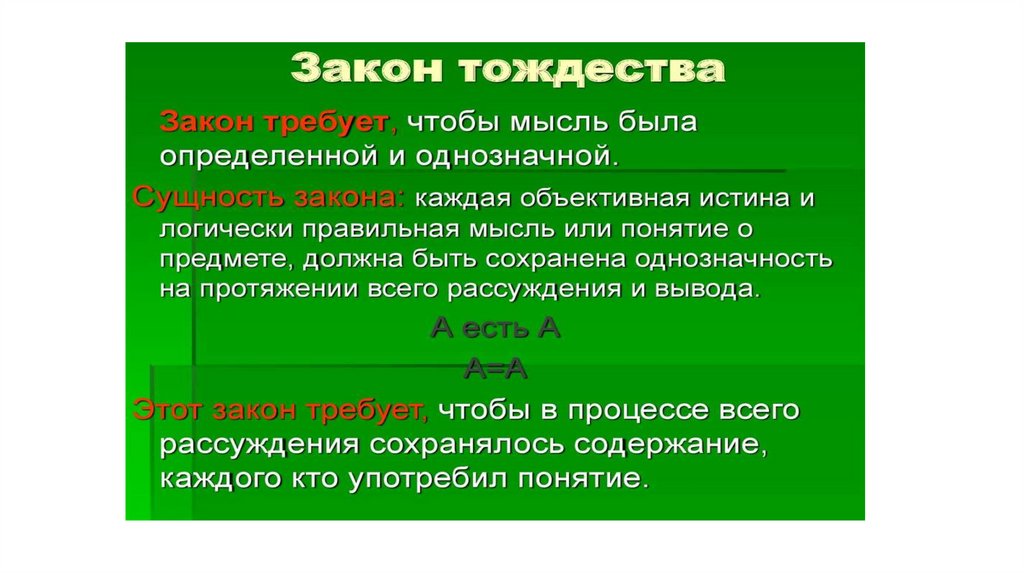 Закон тождества

Закон требует, чтобы мысль была определенной и однозначной.

Сущность закона: каждая объективная истина и логически правильная мысль или понятие о предмете, должна быть сохранена однозначность на протяжении всего рассуждения и вывода.

А есть А

А=А

Этот закон требует, чтобы в процессе всего рассуждения сохранялось содержание, каждого кто употребил понятие.